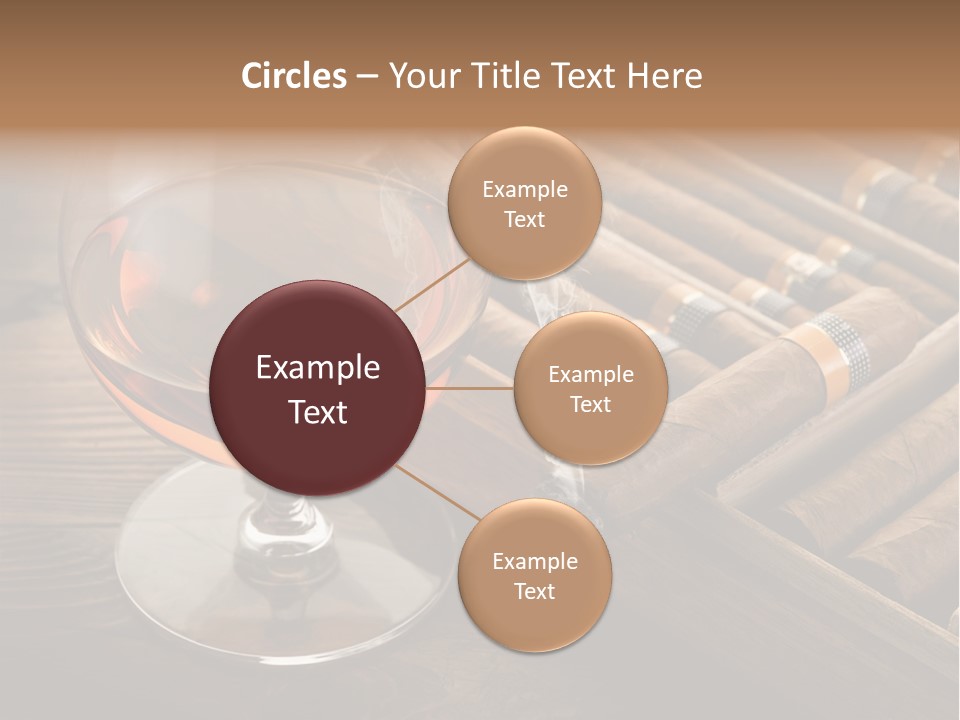 Circles – Your Title Text Here

Example Text

Example Text

Example Text

Example Text